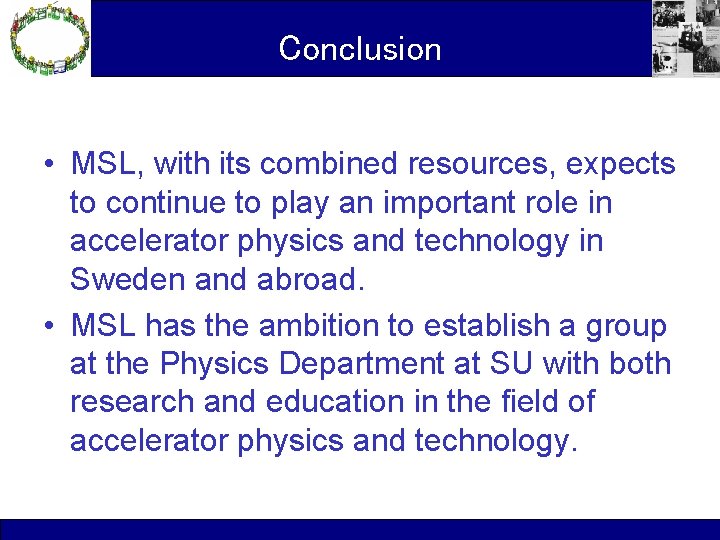 Conclusion

• MSL, with its combined resources, expects to continue to play an important role in accelerator physics and technology in Sweden and abroad.

• MSL has the ambition to establish a group at the Physics Department at SU with both research and education in the field of accelerator physics and technology.